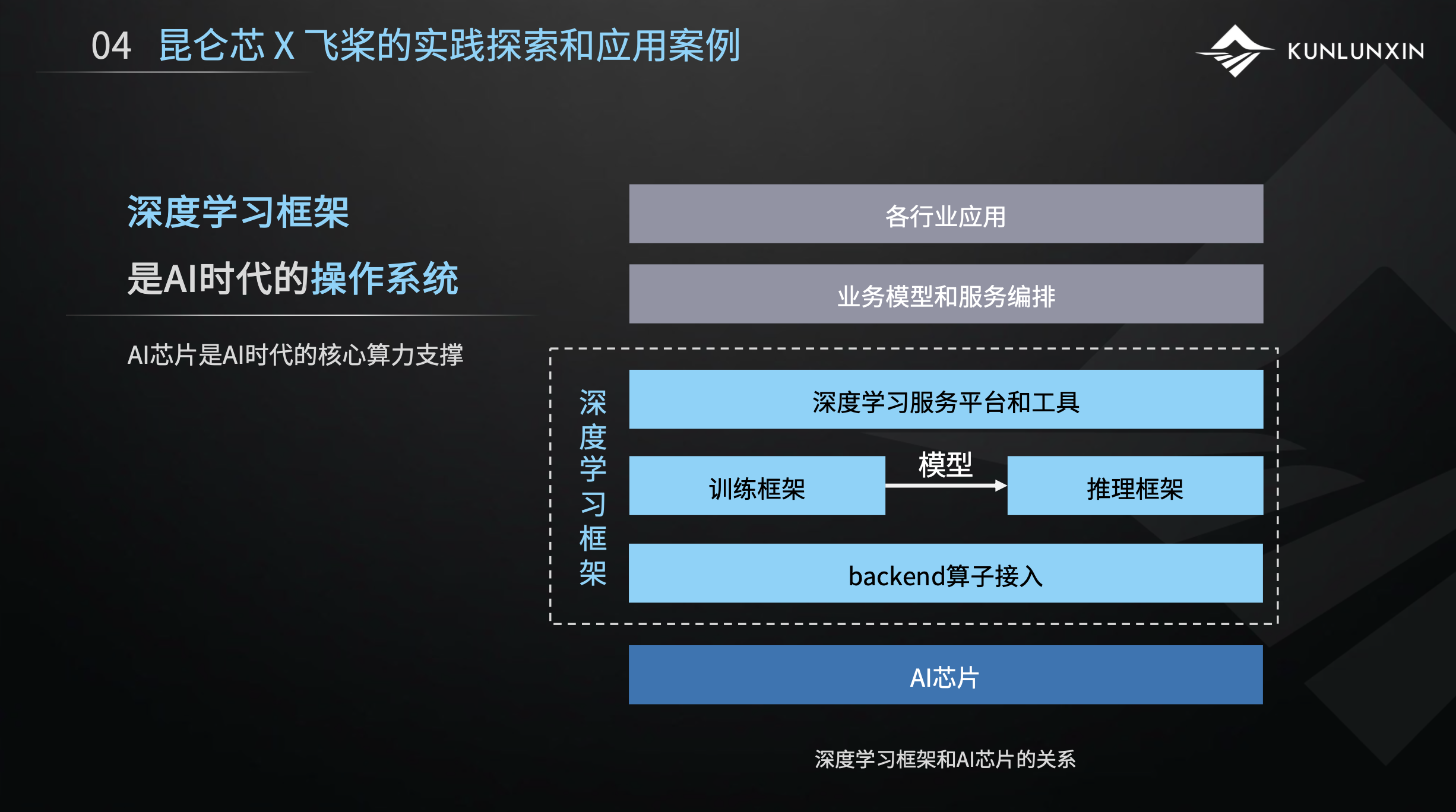 04 昆仑芯 X 飞桨的实践探索和应用案例

KUNLUNXIN

深度学习框架

是AI时代的操作系统

AI芯片是AI时代的核心算力支撑

各行业应用

业务模型和服务编排

深度学习框架

深度学习服务平台和工具

训练框架

模型

推理框架

backend算子接入

AI芯片

深度学习框架和AI芯片的关系